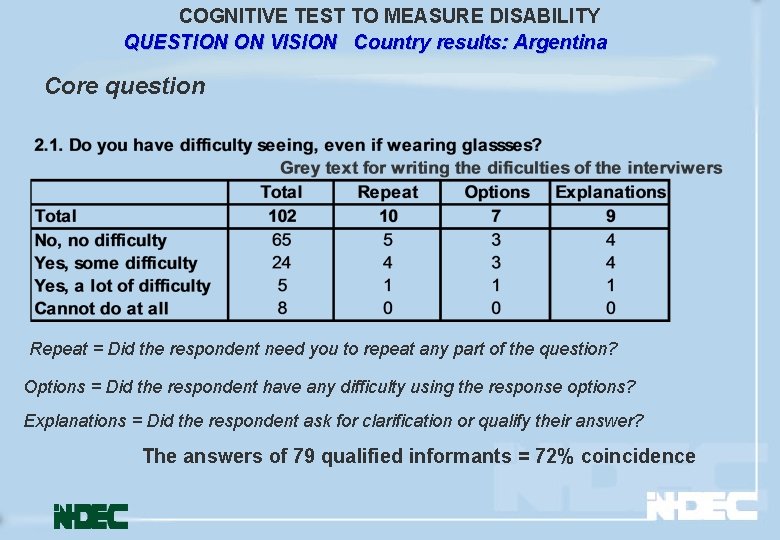 COGNITIVE TEST TO MEASURE DISABILITY
QUESTION ON VISION Country results: Argentina

Core question

2.1. Do you have difficulty seeing, even if wearing glassses?
Grey text for writing the dificulties of the interviwers

| | Total | Repeat | Options | Explanations |
|---|---|---|---|---|
| Total | 102 | 10 | 7 | 9 |
| No, no difficulty | 65 | 5 | 3 | 4 |
| Yes, some difficulty | 24 | 4 | 3 | 4 |
| Yes, a lot of difficulty | 5 | 1 | 1 | 1 |
| Cannot do at all | 8 | 0 | 0 | 0 |

Repeat = Did the respondent need you to repeat any part of the question?

Options = Did the respondent have any difficulty using the response options?

Explanations = Did the respondent ask for clarification or qualify their answer?

The answers of 79 qualified informants = 72% coincidence

INDEC

INDEC